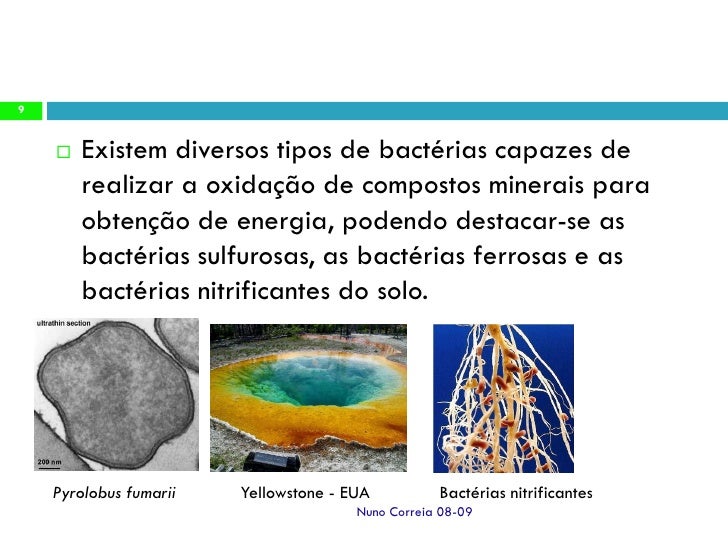 9

Existem diversos tipos de bactérias capazes de realizar a oxidação de compostos minerais para obtenção de energia, podendo destacar-se as bactérias sulfurosas, as bactérias ferrosas e as bactérias nitrificantes do solo.

ultrathin section

200 nm

Pyrolobus fumarii

Yellowstone - EUA

Bactérias nitrificantes

Nuno Correia 08-09